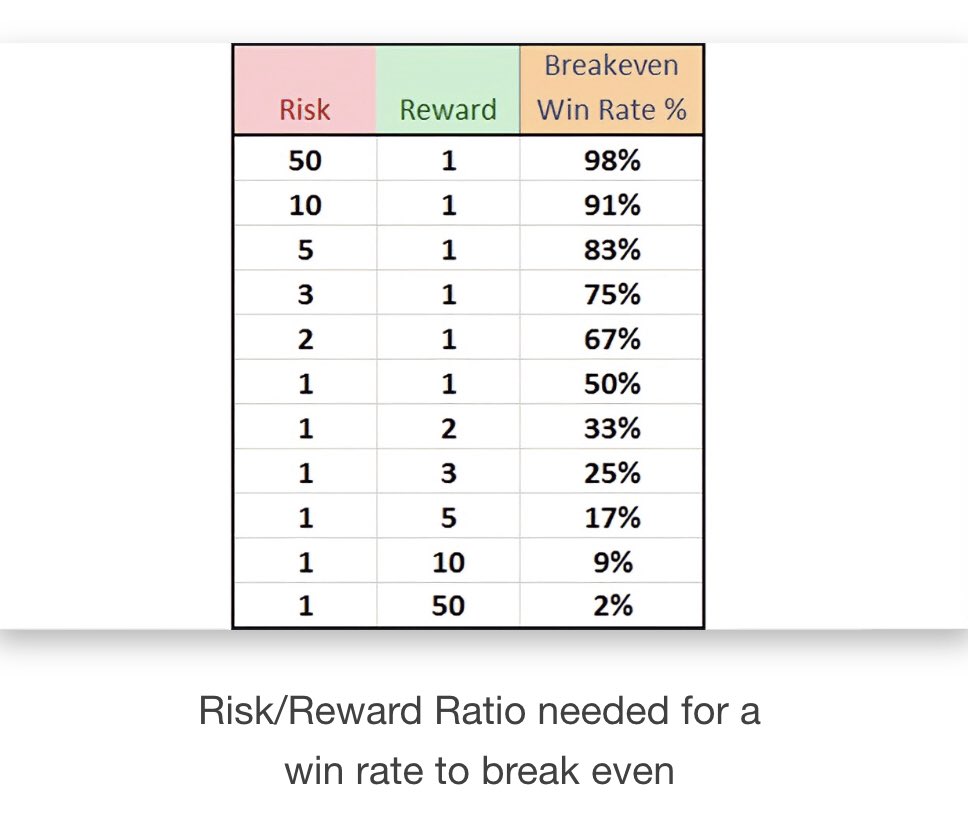 | Risk | Reward | Breakeven Win Rate % |
|---|---|---|
| 50 | 1 | 98% |
| 10 | 1 | 91% |
| 5 | 1 | 83% |
| 3 | 1 | 75% |
| 2 | 1 | 67% |
| 1 | 1 | 50% |
| 1 | 2 | 33% |
| 1 | 3 | 25% |
| 1 | 5 | 17% |
| 1 | 10 | 9% |
| 1 | 50 | 2% |

Risk/Reward Ratio needed for a win rate to break even